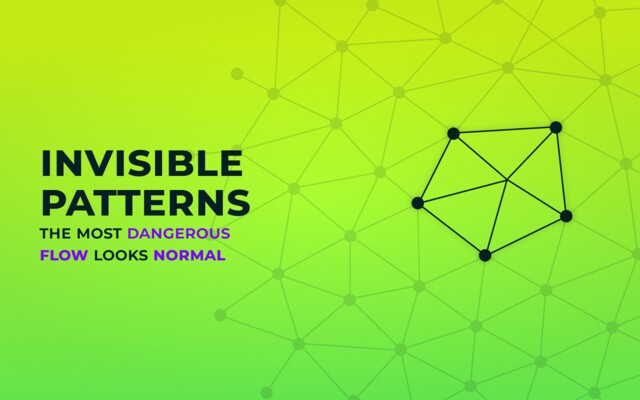 INVISIBLE PATTERNS
THE MOST DANGEROUS FLOW LOOKS NORMAL